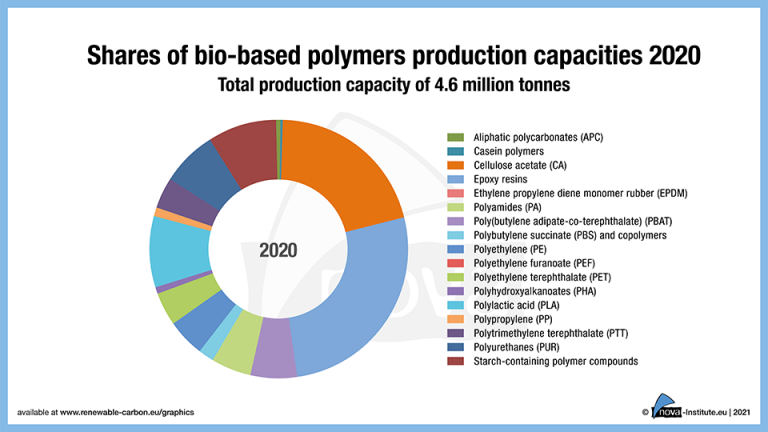 Shares of bio-based polymers production capacities 2020
Total production capacity of 4.6 million tonnes

2020

Aliphatic polycarbonates (APC)
Casein polymers
Cellulose acetate (CA)
Epoxy resins
Ethylene propylene diene monomer rubber (EPDM)
Polyamides (PA)
Poly(butylene adipate-co-terephthalate) (PBAT)
Polybutylene succinate (PBS) and copolymers
Polyethylene (PE)
Polyethylene furanoate (PEF)
Polyethylene terephthalate (PET)
Polyhydroxyalkanoates (PHA)
Polylactic acid (PLA)
Polypropylene (PP)
Polytrimethylene terephthalate (PTT)
Polyurethanes (PUR)
Starch-containing polymer compounds

available at www.renewable-carbon.eu/graphics

© nova-Institute.eu | 2021